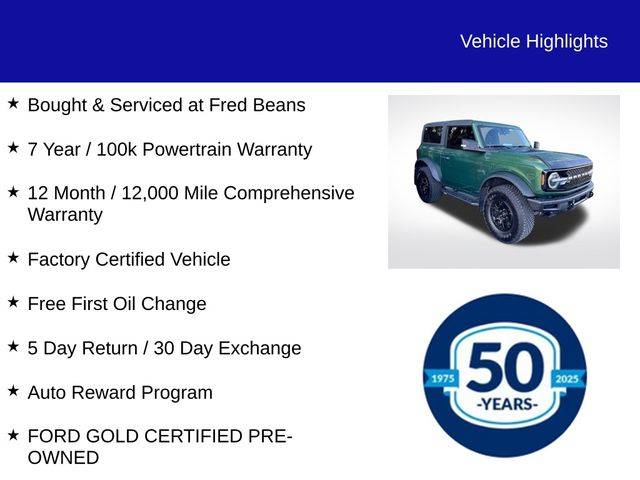 Vehicle Highlights

★ Bought & Serviced at Fred Beans

★ 7 Year / 100k Powertrain Warranty

★ 12 Month / 12,000 Mile Comprehensive Warranty

★ Factory Certified Vehicle

★ Free First Oil Change

★ 5 Day Return / 30 Day Exchange

★ Auto Reward Program

★ FORD GOLD CERTIFIED PRE-OWNED

BRONCO

1975 50 2025 -YEARS-